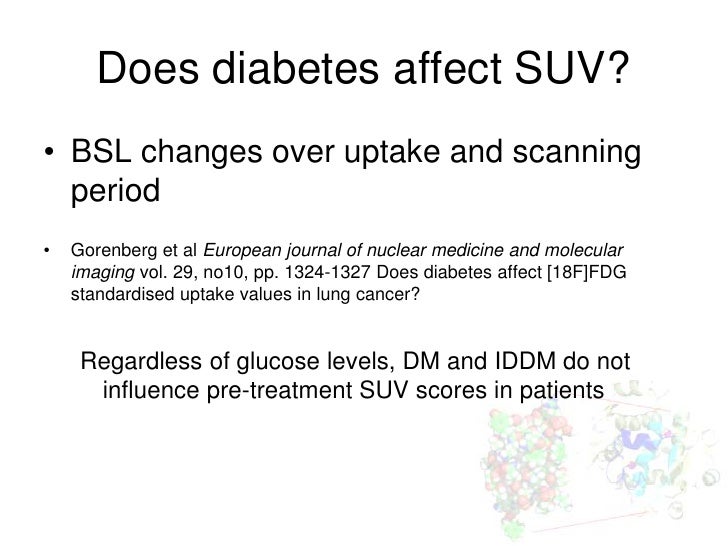 Does diabetes affect SUV?

• BSL changes over uptake and scanning period

• Gorenberg et al European journal of nuclear medicine and molecular imaging vol. 29, no10, pp. 1324-1327 Does diabetes affect [18F]FDG standardised uptake values in lung cancer?

Regardless of glucose levels, DM and IDDM do not influence pre-treatment SUV scores in patients